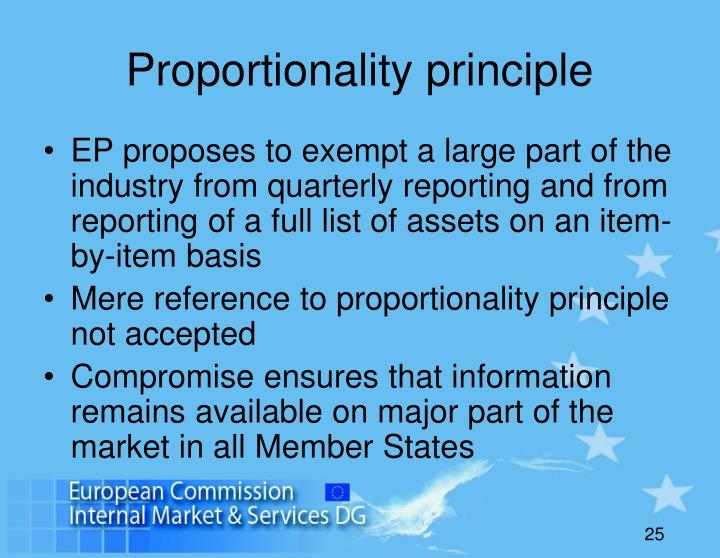 Proportionality principle

• EP proposes to exempt a large part of the industry from quarterly reporting and from reporting of a full list of assets on an item-by-item basis

• Mere reference to proportionality principle not accepted

• Compromise ensures that information remains available on major part of the market in all Member States

European Commission
Internal Market & Services DG

25